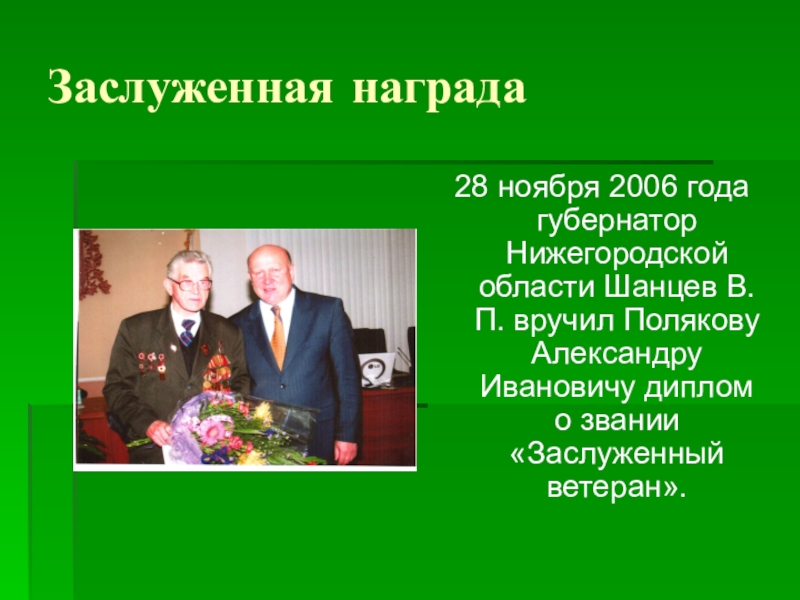 Заслуженная награда

28 ноября 2006 года губернатор Нижегородской области Шанцев В. П. вручил Полякову Александру Ивановичу диплом о звании «Заслуженный ветеран».